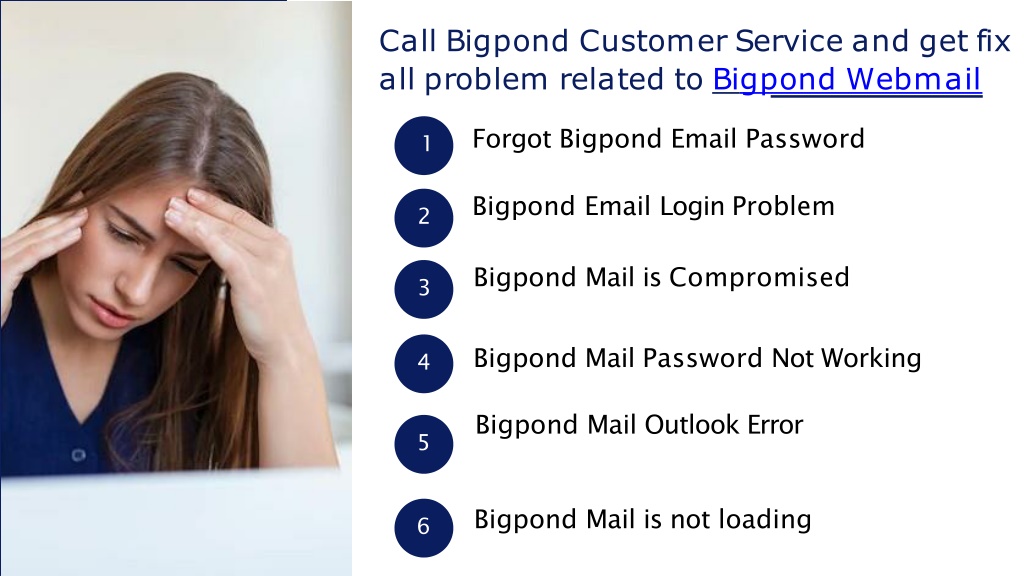 Call Bigpond Customer Service and get fix all problem related to Bigpond Webmail

1 Forgot Bigpond Email Password

2 Bigpond Email Login Problem

3 Bigpond Mail is Compromised

4 Bigpond Mail Password Not Working

5 Bigpond Mail Outlook Error

6 Bigpond Mail is not loading